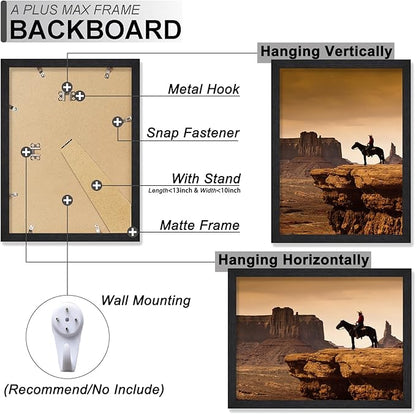 A PLUS MAX FRAME
BACKBOARD

Hanging Vertically

Metal Hook

Snap Fastener

With Stand
Length<13inch & Width<10inch

Matte Frame

Hanging Horizontally

Wall Mounting

(Recommend/No Include)